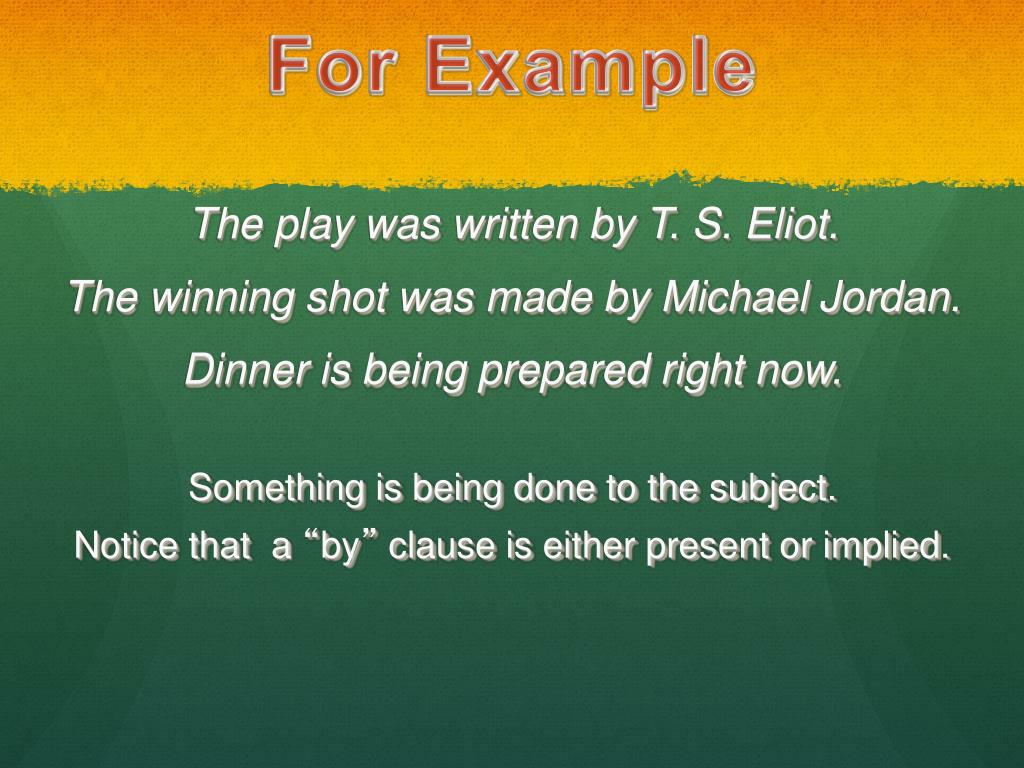 For Example

The play was written by T. S. Eliot.

The winning shot was made by Michael Jordan.

Dinner is being prepared right now.

Something is being done to the subject.
Notice that a “by” clause is either present or implied.